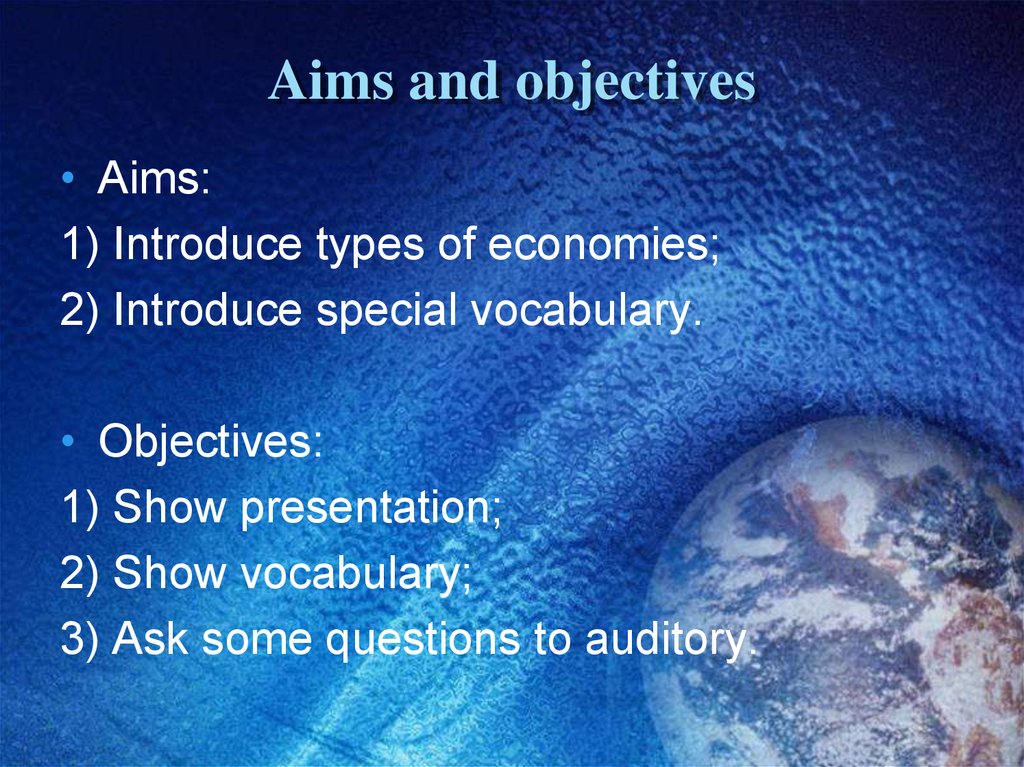 Aims and objectives

• Aims:
1) Introduce types of economies;
2) Introduce special vocabulary.

• Objectives:
1) Show presentation;
2) Show vocabulary;
3) Ask some questions to auditory.